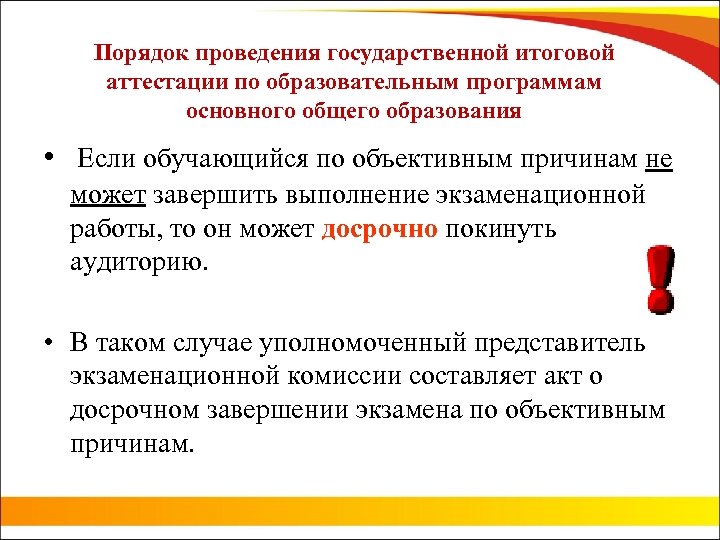 Порядок проведения государственной итоговой аттестации по образовательным программам основного общего образования

• Если обучающийся по объективным причинам не может завершить выполнение экзаменационной работы, то он может досрочно покинуть аудиторию.

• В таком случае уполномоченный представитель экзаменационной комиссии составляет акт о досрочном завершении экзамена по объективным причинам.